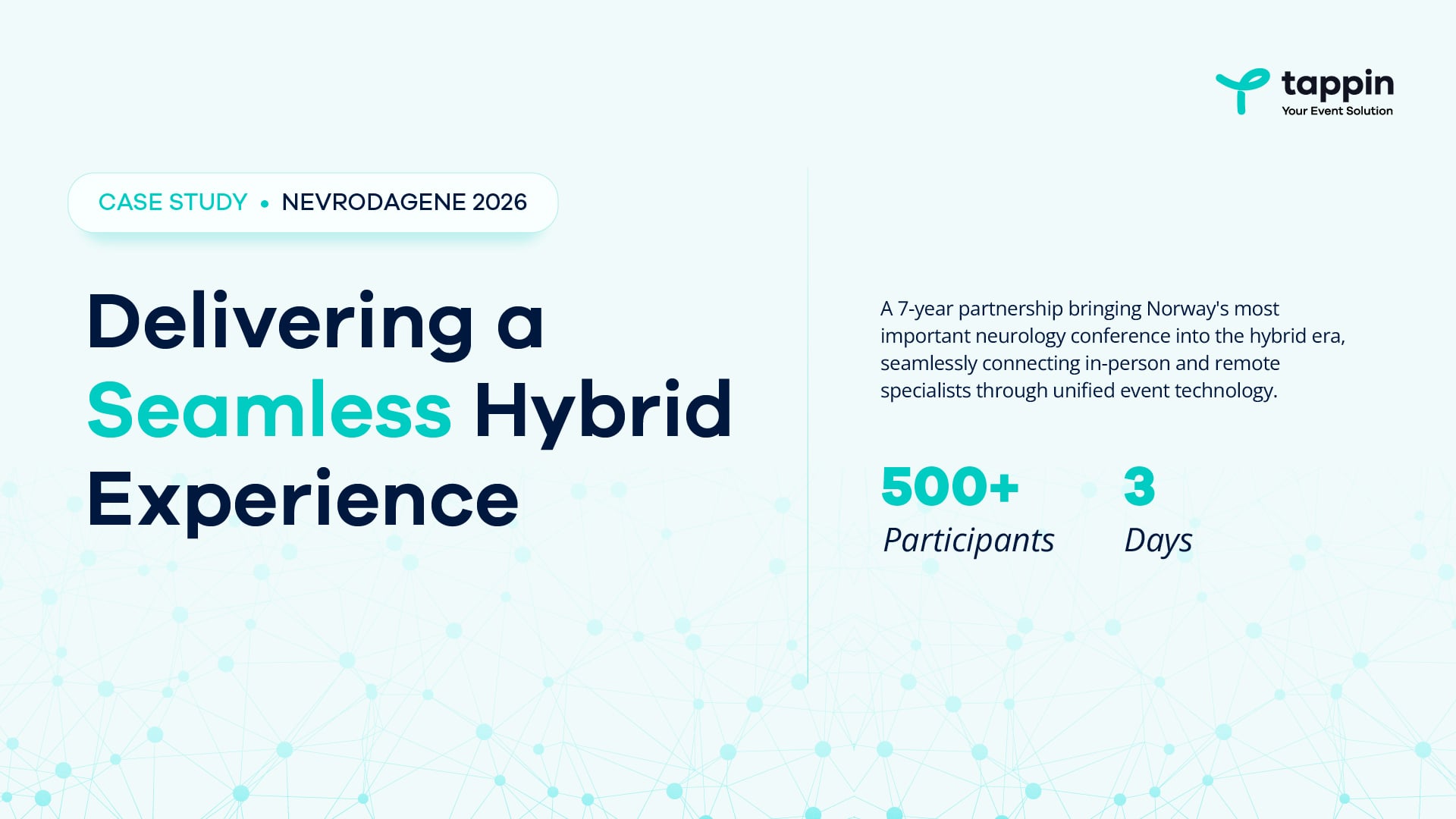 tappin
Your Event Solution

CASE STUDY • NEVRODAGENE 2026

Delivering a Seamless Hybrid Experience

A 7-year partnership bringing Norway's most important neurology conference into the hybrid era, seamlessly connecting in-person and remote specialists through unified event technology.

500+
Participants

3
Days